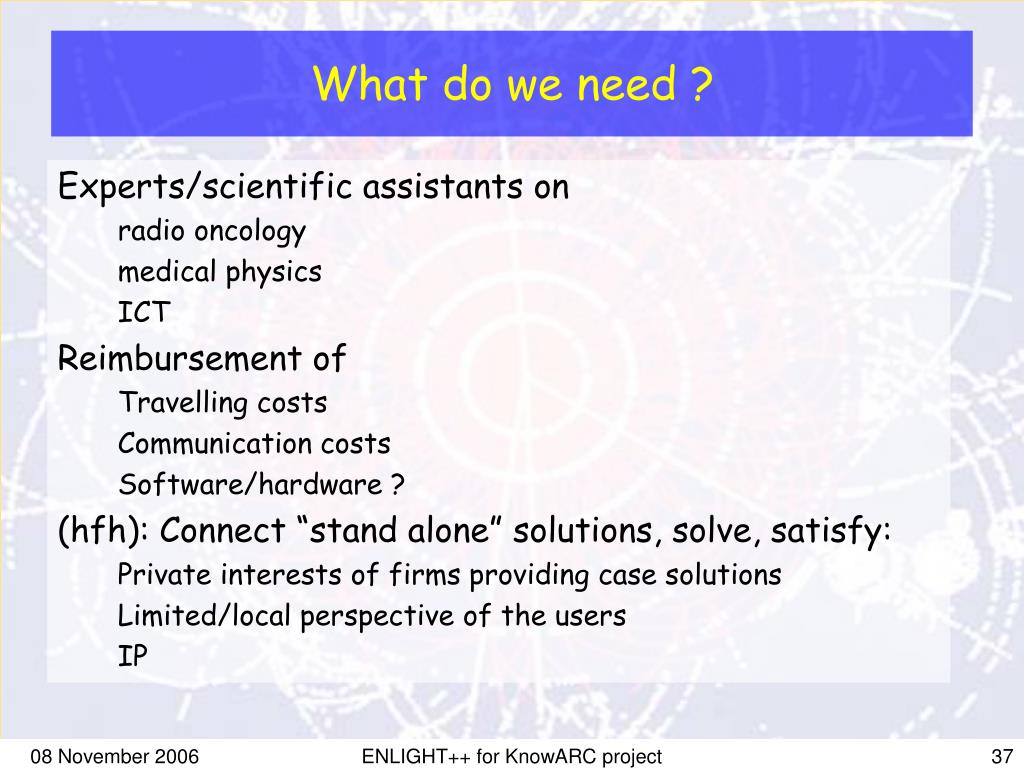 What do we need ?

Experts/scientific assistants on

radio oncology

medical physics

ICT

Reimbursement of

Travelling costs

Communication costs

Software/hardware ?

(hfh): Connect “stand alone” solutions, solve, satisfy:

Private interests of firms providing case solutions

Limited/local perspective of the users

IP

08 November 2006

ENLIGHT++ for KnowARC project

37